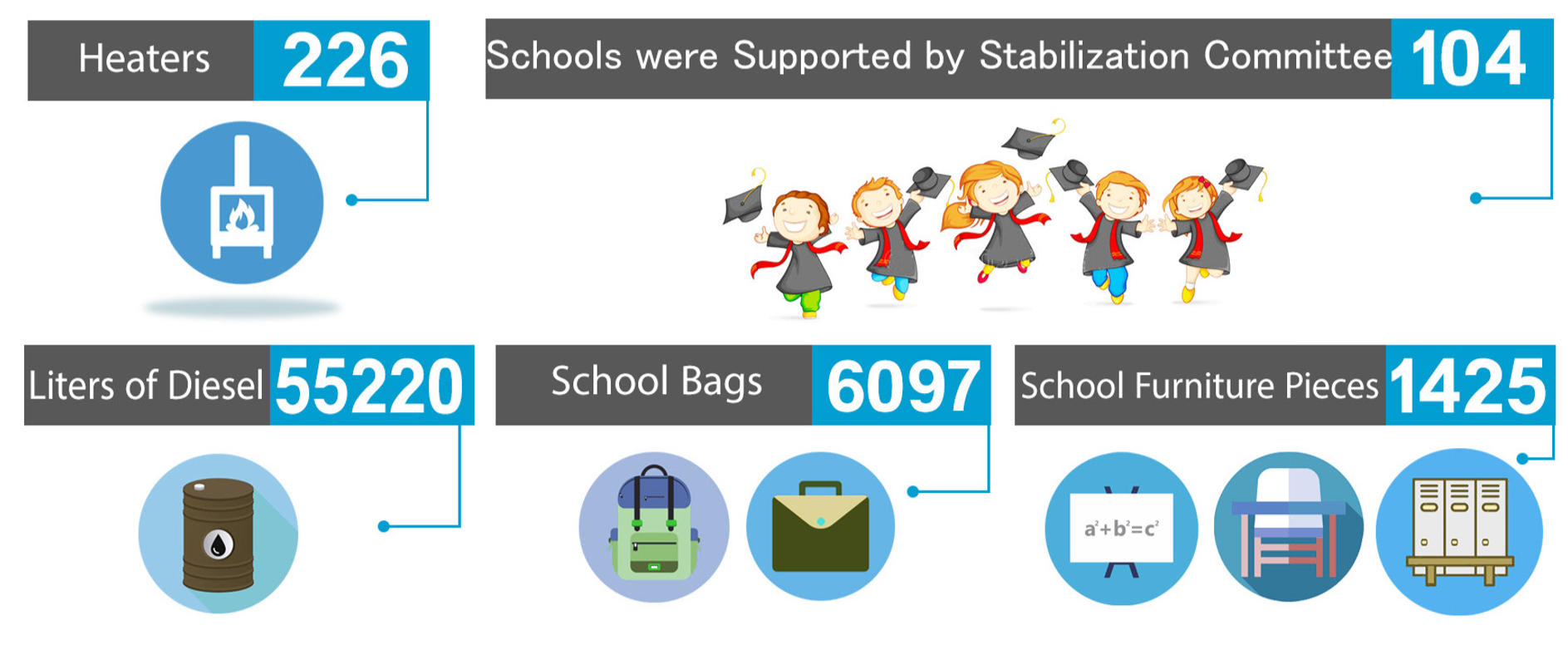 Heaters 226

Schools were Supported by Stabilization Committee 104

Liters of Diesel 55220

School Bags 6097

School Furniture Pieces 1425

$a^2+b^2=c^2$